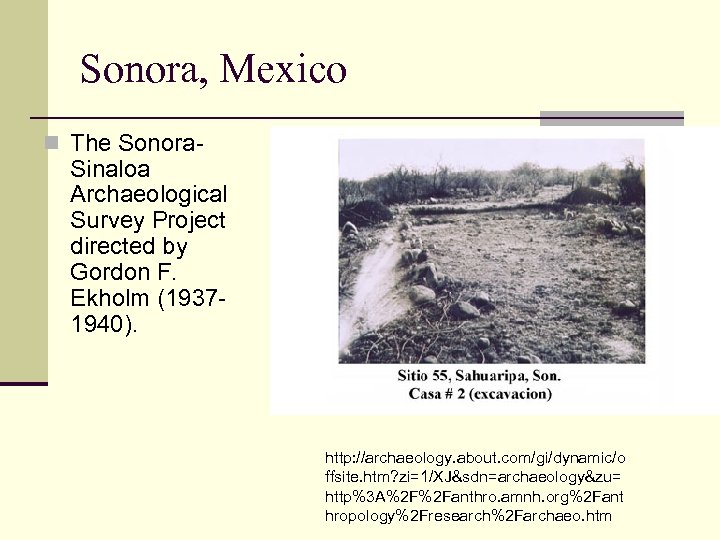 Sonora, Mexico

The Sonora-Sinaloa Archaeological Survey Project directed by Gordon F. Ekholm (1937-1940).

Sitio 55, Sahuaripa, Son.
Casa # 2 (excavacion)

http://archaeology.about.com/gi/dynamic/offsite.htm?zi=1/XJ&sdn=archaeology&zu=http%3A%2F%2Fanthro.amnh.org%2Fanthropology%2Fresearch%2Farchaeo.htm